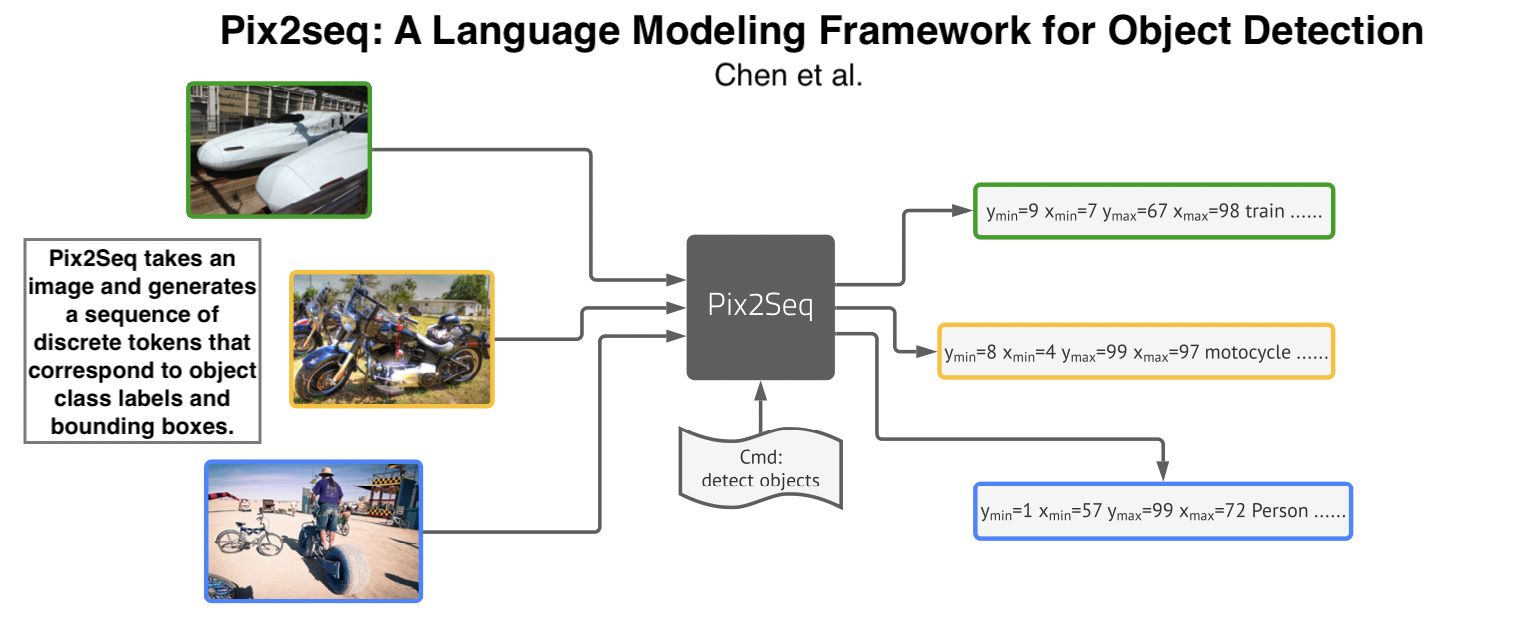 Pix2seq: A Language Modeling Framework for Object Detection
Chen et al.

Pix2Seq takes an image and generates a sequence of discrete tokens that correspond to object class labels and bounding boxes.

Pix2Seq

Cmd: detect objects

$y_{min}$=9 $x_{min}$=7 $y_{max}$=67 $x_{max}$=98 train ......

$y_{min}$=8 $x_{min}$=4 $y_{max}$=99 $x_{max}$=97 motocycle ......

$y_{min}$=1 $x_{min}$=57 $y_{max}$=99 $x_{max}$=72 Person ......